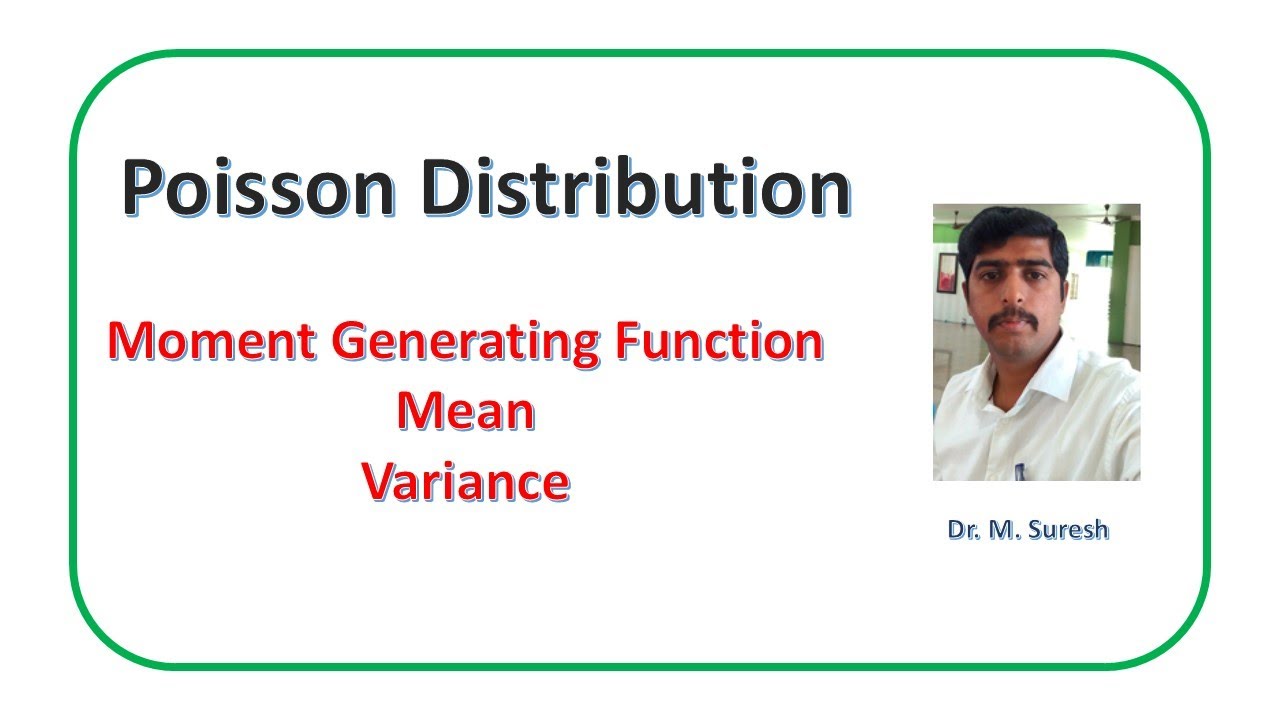 Poisson Distribution

Moment Generating Function
Mean
Variance

Dr. M. Suresh